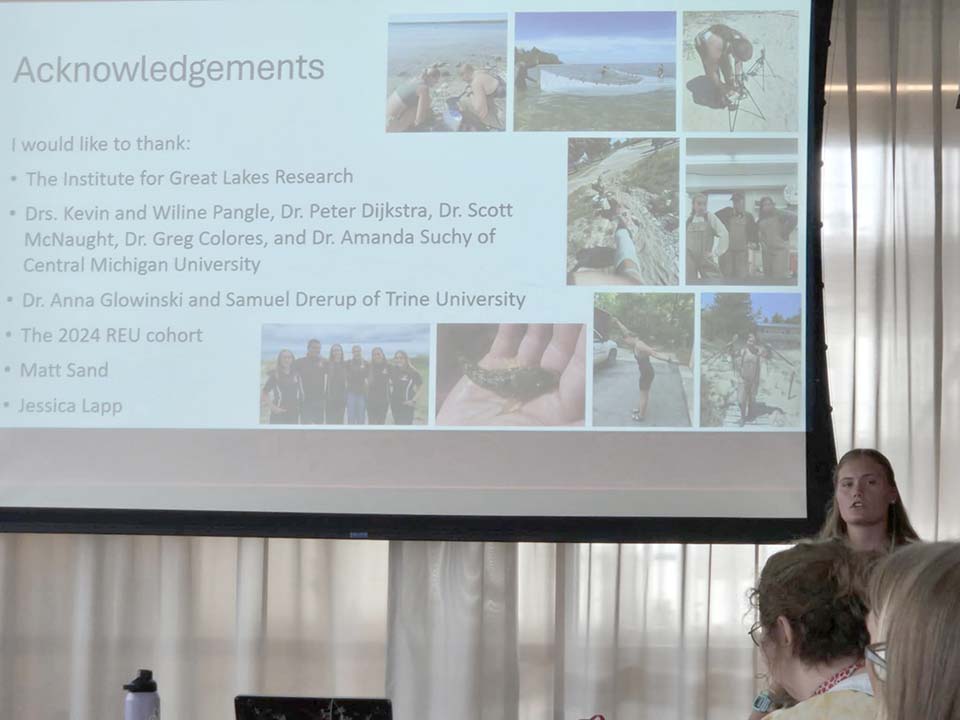 Acknowledgements

I would like to thank:

• The Institute for Great Lakes Research

• Drs. Kevin and Wiline Pangle, Dr. Peter Dijkstra, Dr. Scott McNaught, Dr. Greg Colores, and Dr. Amanda Suchy of Central Michigan University

• Dr. Anna Glowinski and Samuel Drerup of Trine University

• The 2024 REU cohort

• Matt Sand

• Jessica Lapp